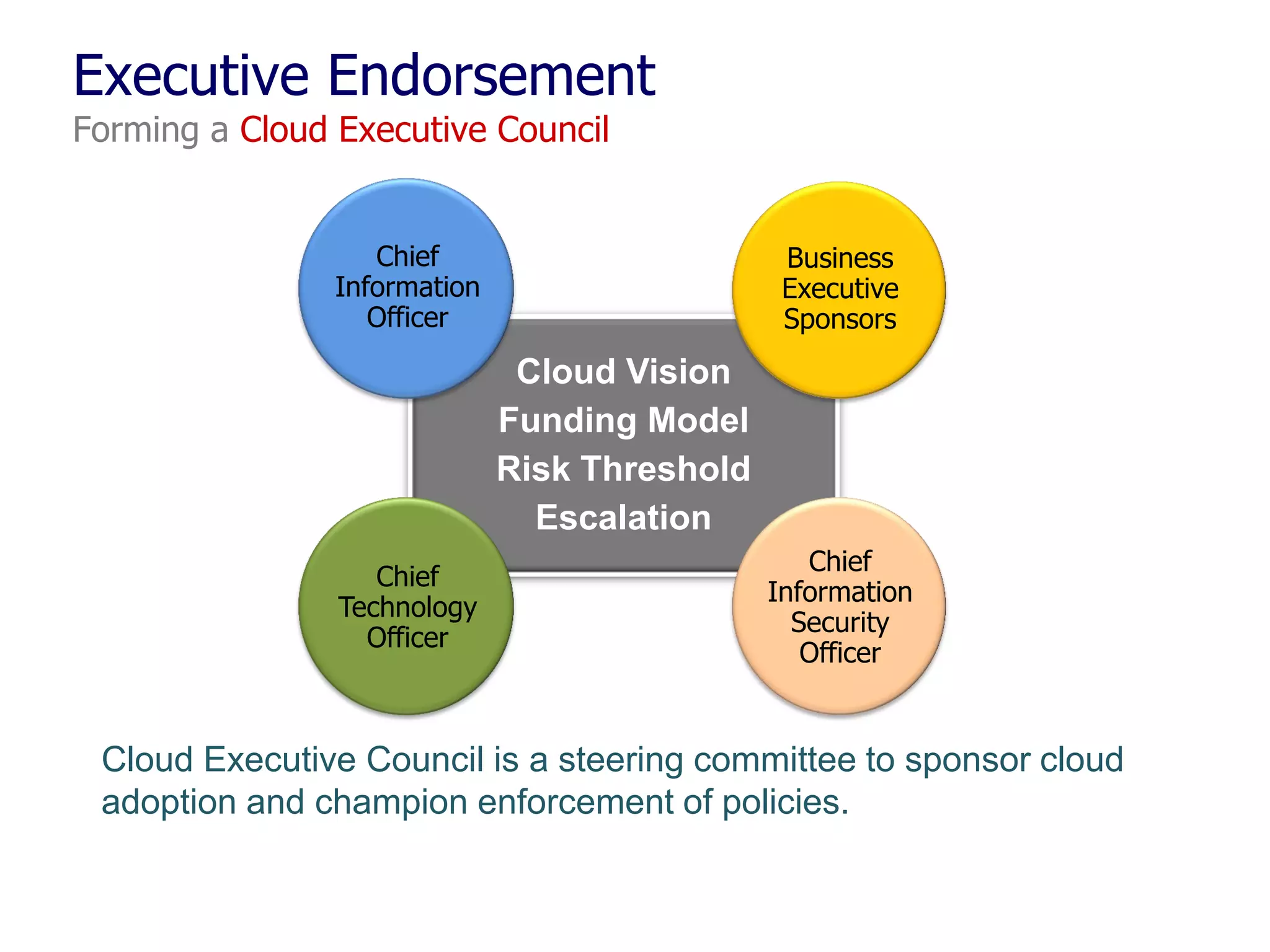 Executive Endorsement
Forming a Cloud Executive Council

Chief Information Officer

Business Executive Sponsors

Cloud Vision
Funding Model
Risk Threshold
Escalation

Chief Technology Officer

Chief Information Security Officer

Cloud Executive Council is a steering committee to sponsor cloud adoption and champion enforcement of policies.